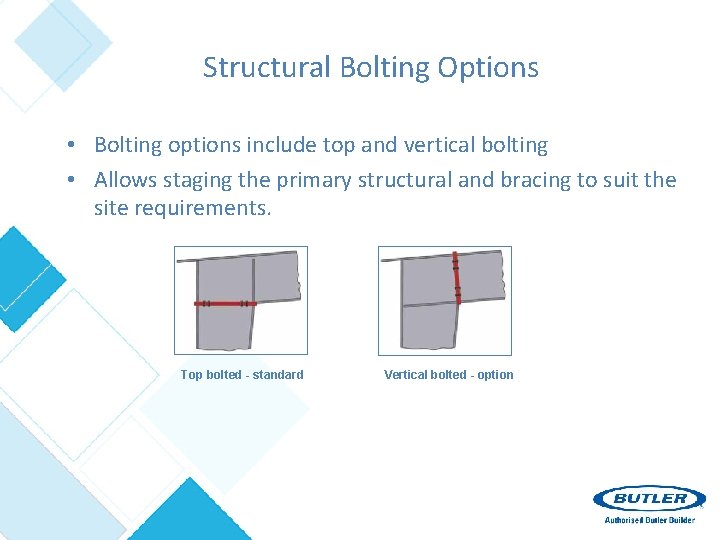 Structural Bolting Options

• Bolting options include top and vertical bolting
• Allows staging the primary structural and bracing to suit the site requirements.

Top bolted - standard

Vertical bolted - option

BUTLER
Authorised Butler Builder